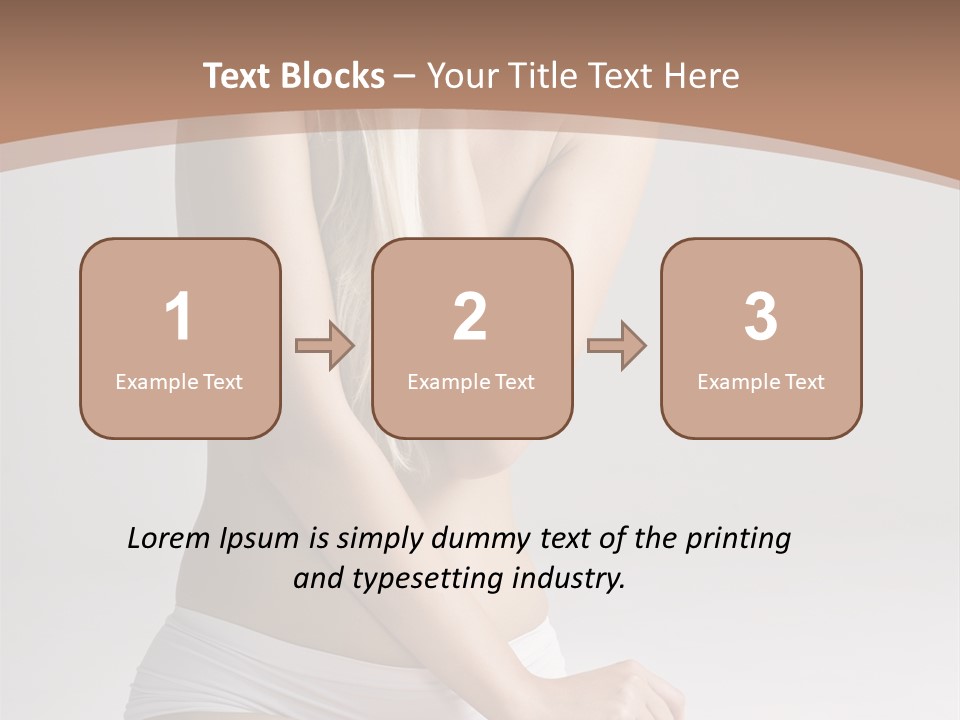 Text Blocks – Your Title Text Here

1
Example Text

2
Example Text

3
Example Text

Lorem Ipsum is simply dummy text of the printing and typesetting industry.